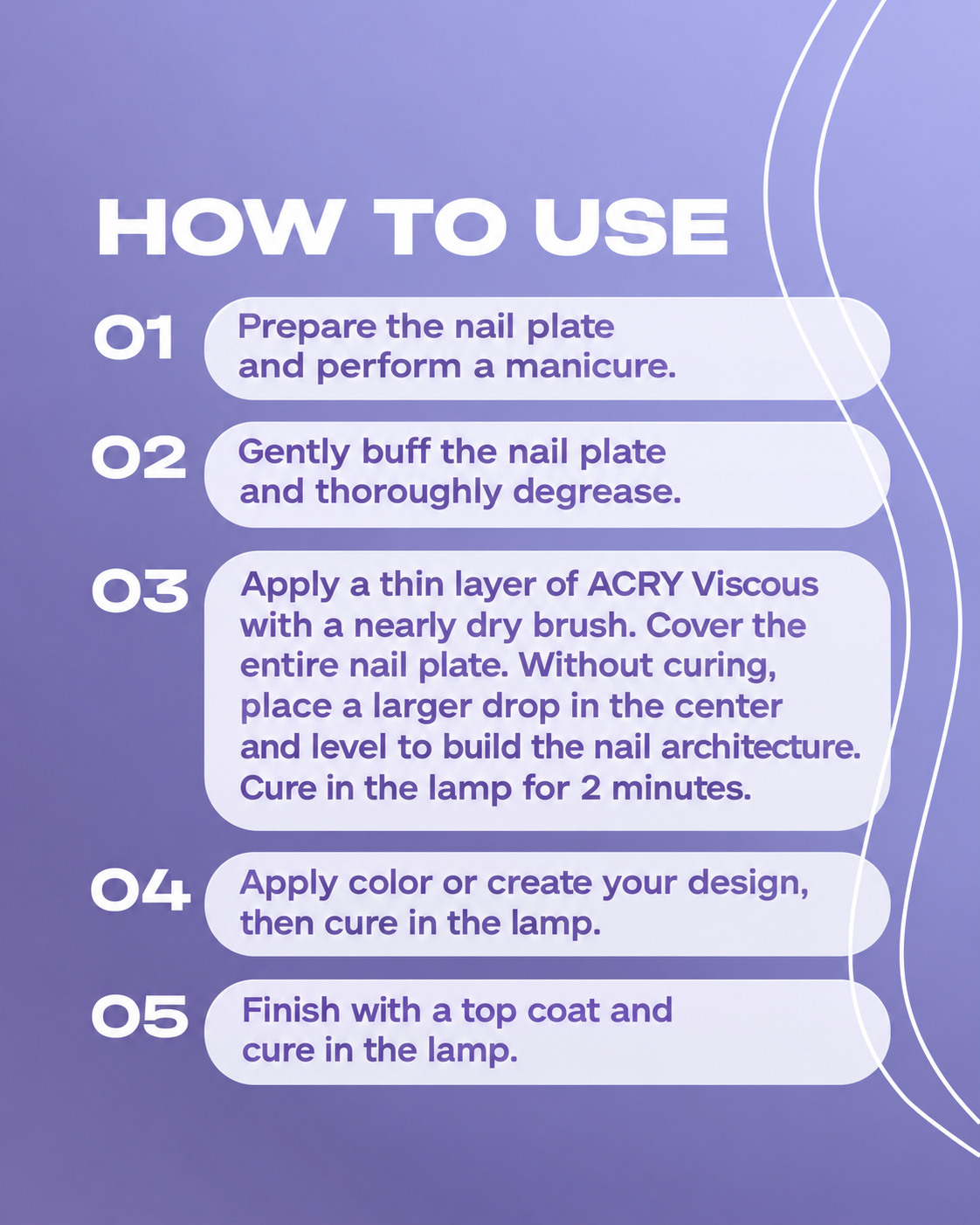 HOW TO USE

01

Prepare the nail plate and perform a manicure.

02

Gently buff the nail plate and thoroughly degrease.

03

Apply a thin layer of ACRY Viscous with a nearly dry brush. Cover the entire nail plate. Without curing, place a larger drop in the center and level to build the nail architecture. Cure in the lamp for 2 minutes.

04

Apply color or create your design, then cure in the lamp.

05

Finish with a top coat and cure in the lamp.